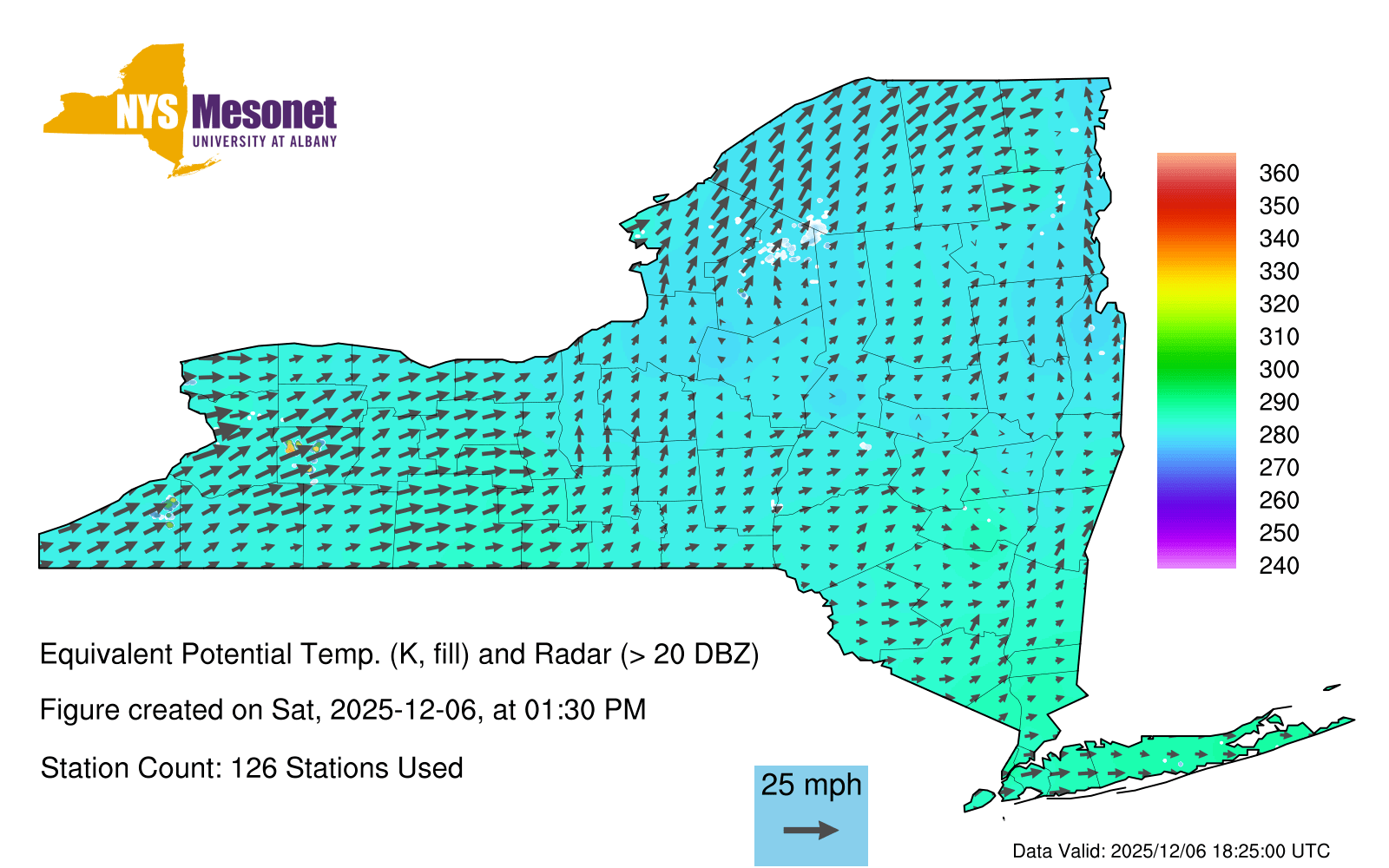 NYS Mesonet
UNIVERSITY AT ALBANY

360
350
340
330
320
310
300
290
280
270
260
250
240

Equivalent Potential Temp. (K, fill) and Radar (> 20 DBZ)

Figure created on Sat, 2025-12-06, at 01:30 PM

Station Count: 126 Stations Used

25 mph

Data Valid: 2025/12/06 18:25:00 UTC